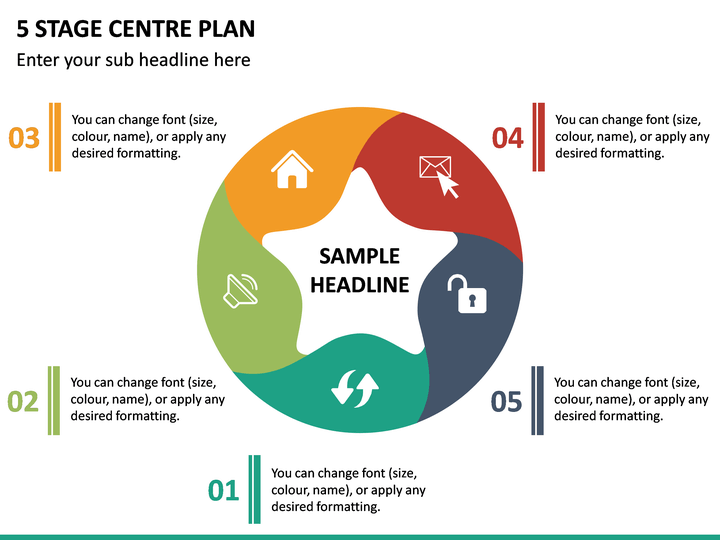 5 STAGE CENTRE PLAN

Enter your sub headline here

03

You can change font (size, colour, name), or apply any desired formatting.

04

You can change font (size, colour, name), or apply any desired formatting.

SAMPLE HEADLINE

02

You can change font (size, colour, name), or apply any desired formatting.

05

You can change font (size, colour, name), or apply any desired formatting.

01

You can change font (size, colour, name), or apply any desired formatting.